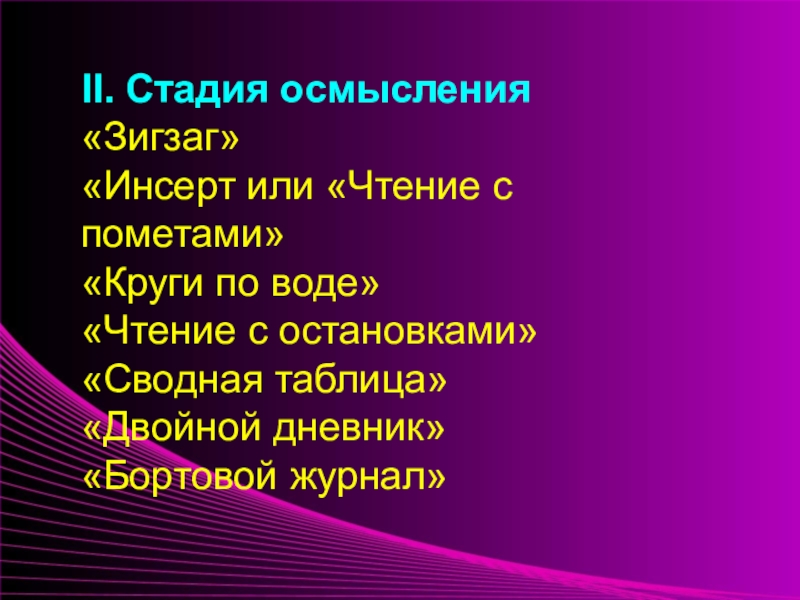 II. Стадия осмысления
«Зигзаг»
«Инсерт или «Чтение с пометами»
«Круги по воде»
«Чтение с остановками»
«Сводная таблица»
«Двойной дневник»
«Бортовой журнал»